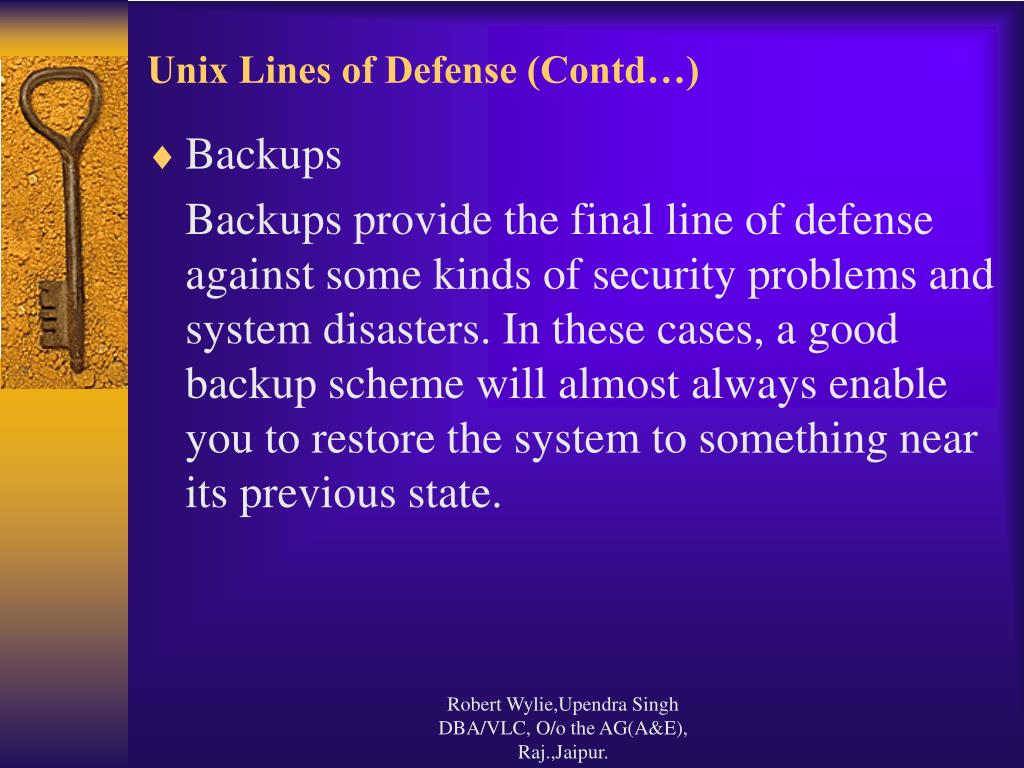 Unix Lines of Defense (Contd…)

♦ Backups

Backups provide the final line of defense against some kinds of security problems and system disasters. In these cases, a good backup scheme will almost always enable you to restore the system to something near its previous state.

Robert Wylie,Upendra Singh
DBA/VLC, O/o the AG(A&E),
Raj.,Jaipur.